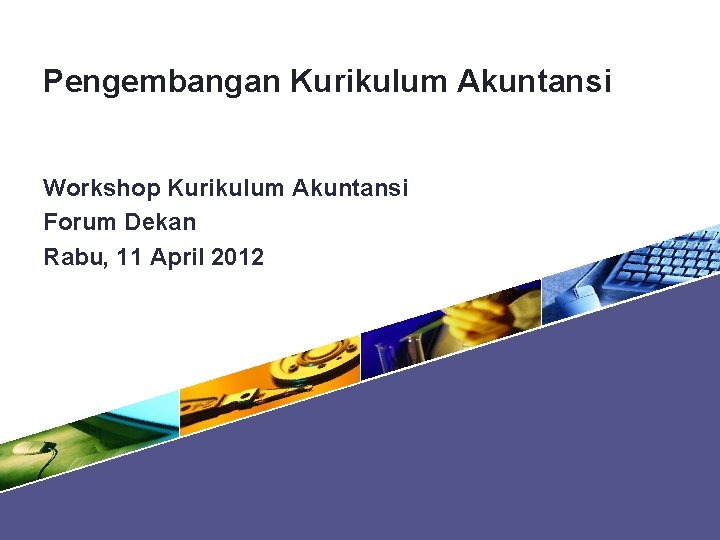 Pengembangan Kurikulum Akuntansi

Workshop Kurikulum Akuntansi
Forum Dekan
Rabu, 11 April 2012